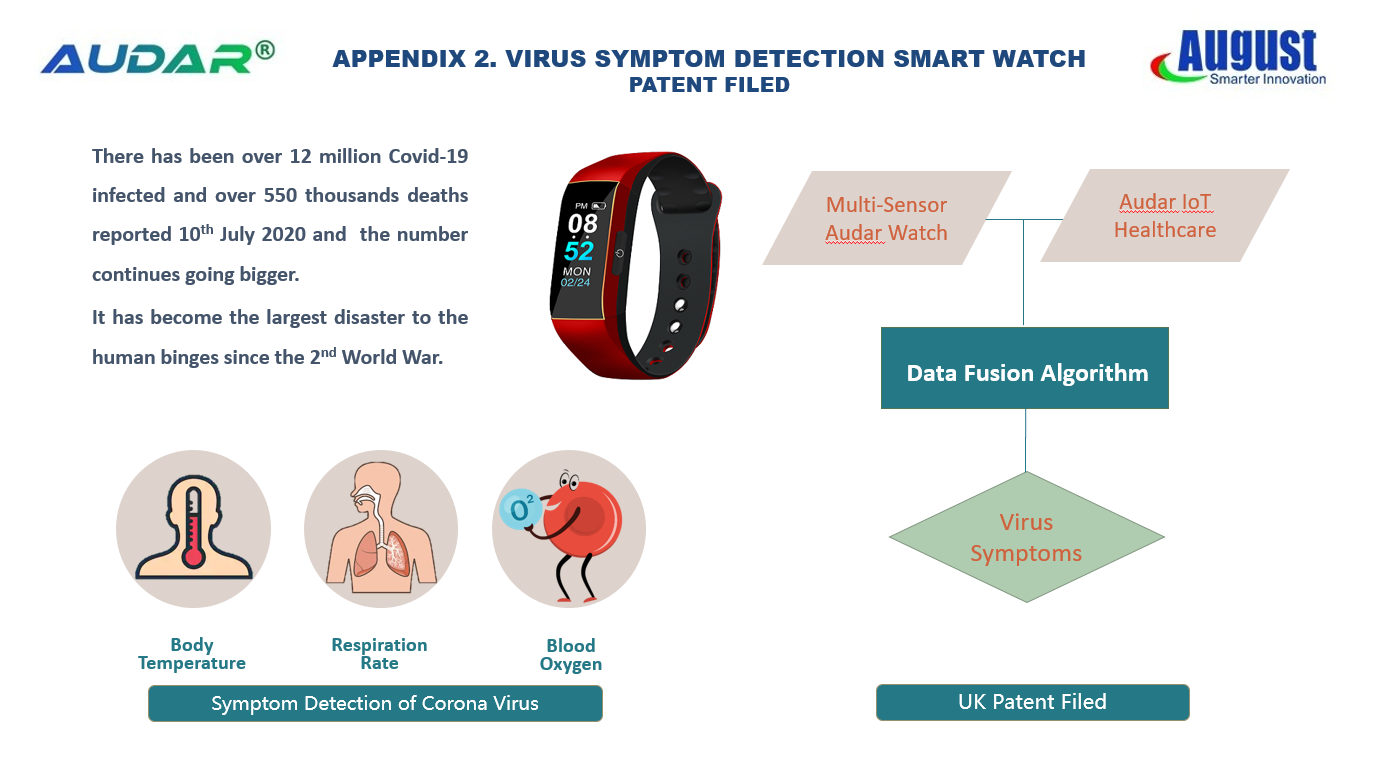 AUDAR®

APPENDIX 2. VIRUS SYMPTOM DETECTION SMART WATCH
PATENT FILED

AUGUST
Smarter Innovation

There has been over 12 million Covid-19 infected and over 550 thousands deaths reported 10$^{th}$ July 2020 and the number continues going bigger.

It has become the largest disaster to the human binges since the 2$^{nd}$ World War.

PM
08
52
MON
02/24

Multi-Sensor Audar Watch

Audar IoT Healthcare

Data Fusion Algorithm

Virus Symptoms

$O^2$

Body Temperature

Respiration Rate

Blood Oxygen

Symptom Detection of Corona Virus

UK Patent Filed